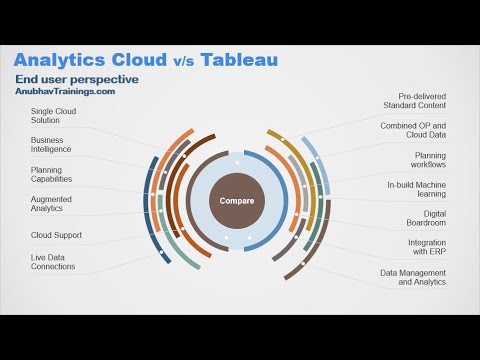 Analytics Cloud v/s Tableau

End user perspective

AnubhavTrainings.com

Single Cloud Solution

Business Intelligence

Planning Capabilities

Augmented Analytics

Cloud Support

Live Data Connections

Compare

Pre-delivered Standard Content

Combined OP and Cloud Data

Planning workflows

In-build Machine learning

Digital Boardroom

Integration with ERP

Data Management and Analytics